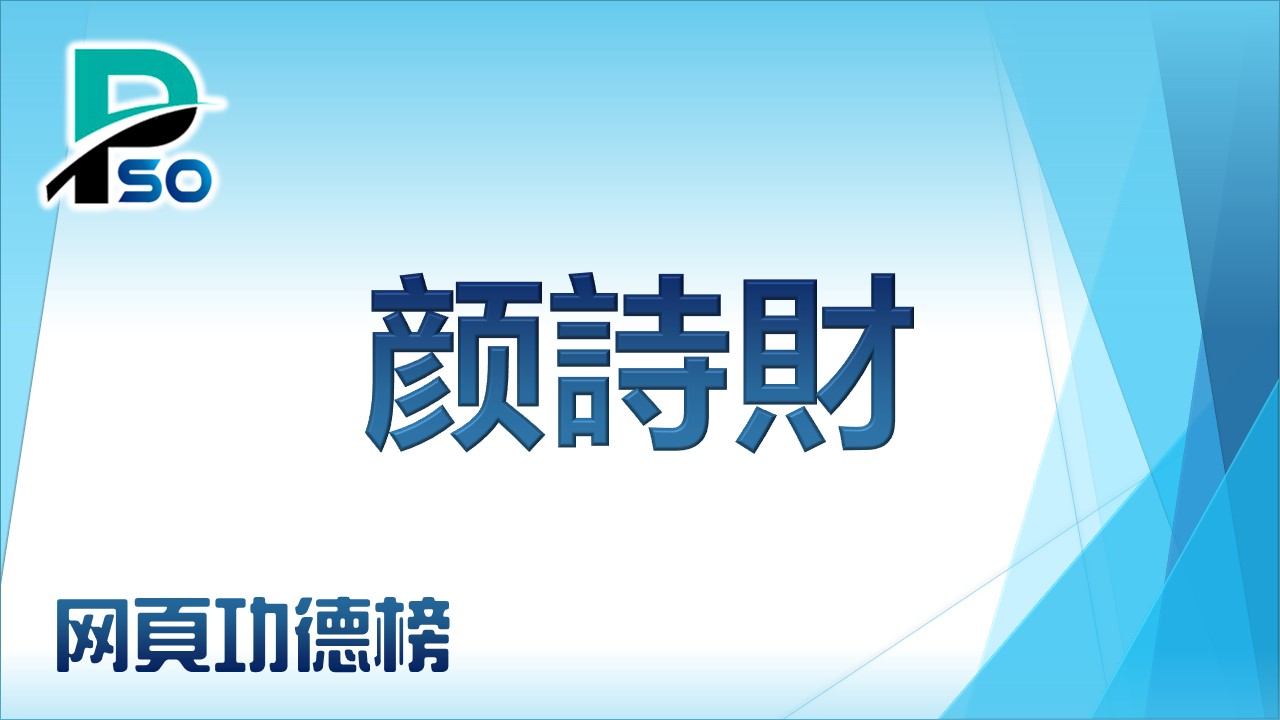 PSO

颜詩財

网頁功德榜